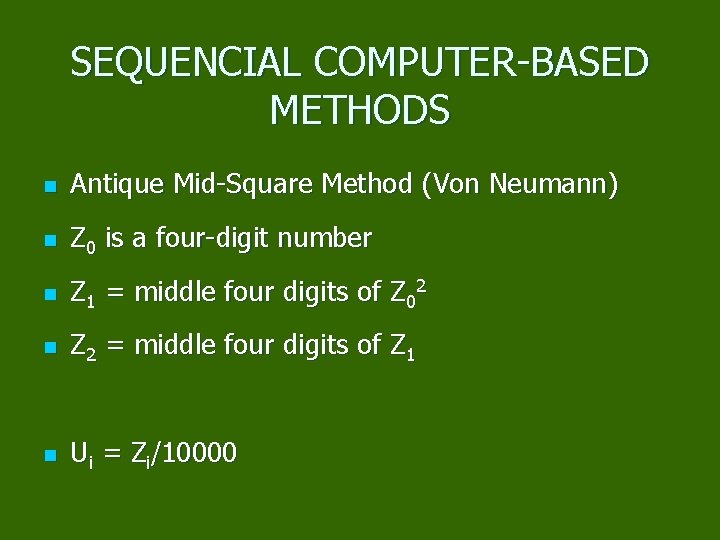 SEQUENCIAL COMPUTER-BASED METHODS

- Antique Mid-Square Method (Von Neumann)
- $Z_0$ is a four-digit number
- $Z_1$ = middle four digits of $Z_0^2$
- $Z_2$ = middle four digits of $Z_1$

- $U_i = Z_i/10000$